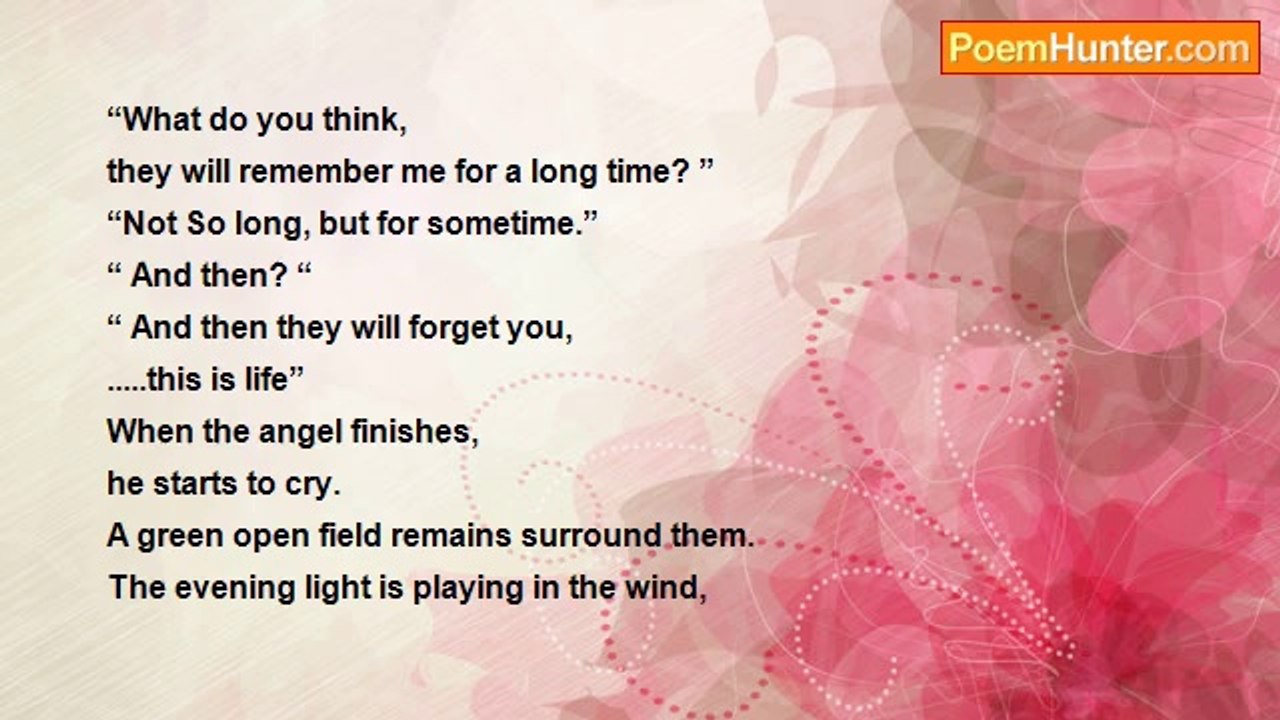 PoemHunter.com

“What do you think,
they will remember me for a long time? ”
“Not So long, but for sometime.”
“ And then? “
“ And then they will forget you,
.....this is life”
When the angel finishes,
he starts to cry.
A green open field remains surround them.
The evening light is playing in the wind,